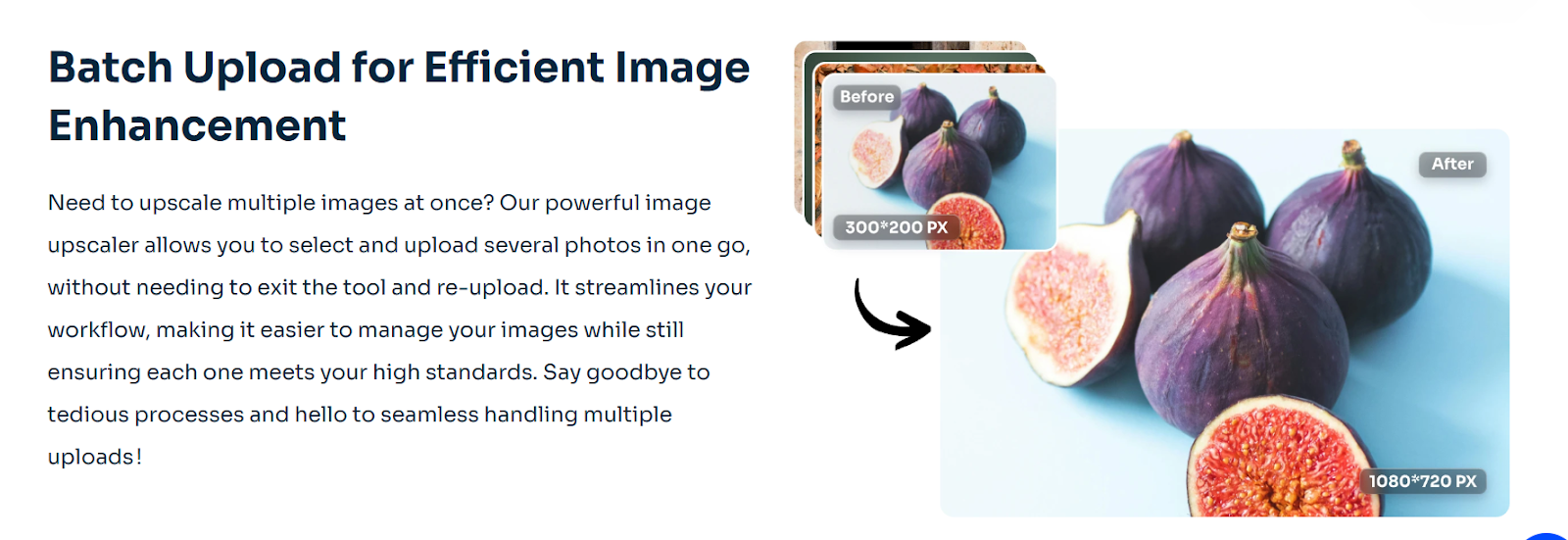 Batch Upload for Efficient Image Enhancement

Need to upscale multiple images at once? Our powerful image upscaler allows you to select and upload several photos in one go, without needing to exit the tool and re-upload. It streamlines your workflow, making it easier to manage your images while still ensuring each one meets your high standards. Say goodbye to tedious processes and hello to seamless handling multiple uploads!

Before

300*200 PX

After

1080*720 PX